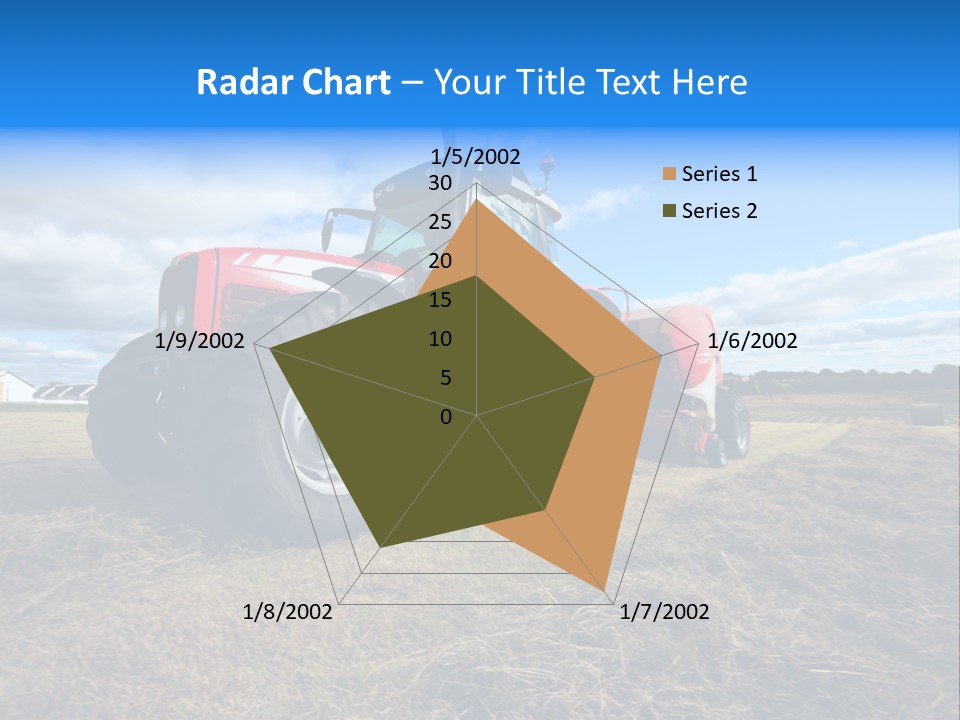 Radar Chart – Your Title Text Here

1/5/2002
30
25
20
15
10
5
0
1/6/2002
1/7/2002
1/8/2002
1/9/2002

Series 1
Series 2